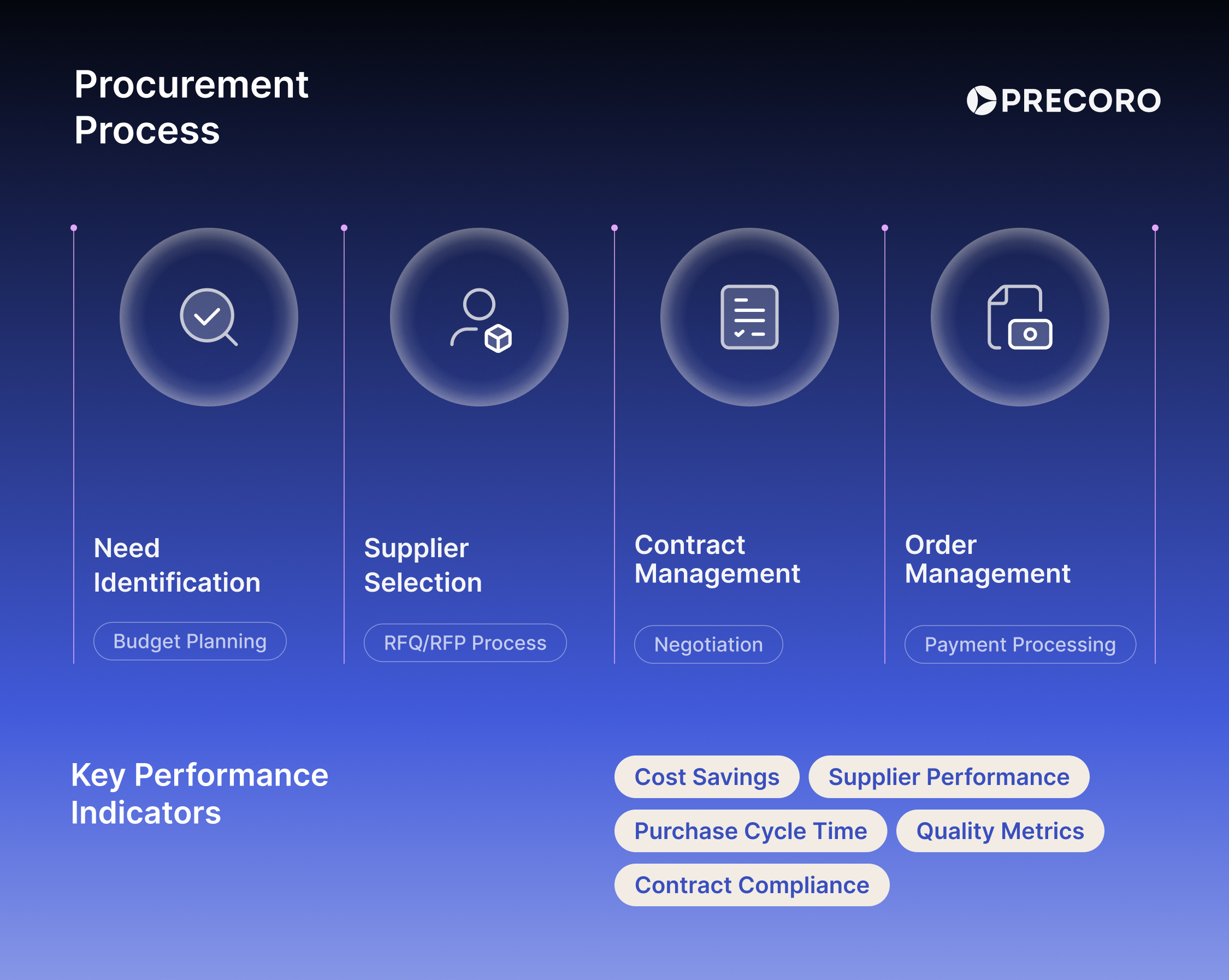 Procurement Process

PRECORO

Need Identification

Budget Planning

Supplier Selection

RFQ/RFP Process

Contract Management

Negotiation

Order Management

Payment Processing

Key Performance Indicators

Cost Savings

Supplier Performance

Purchase Cycle Time

Quality Metrics

Contract Compliance